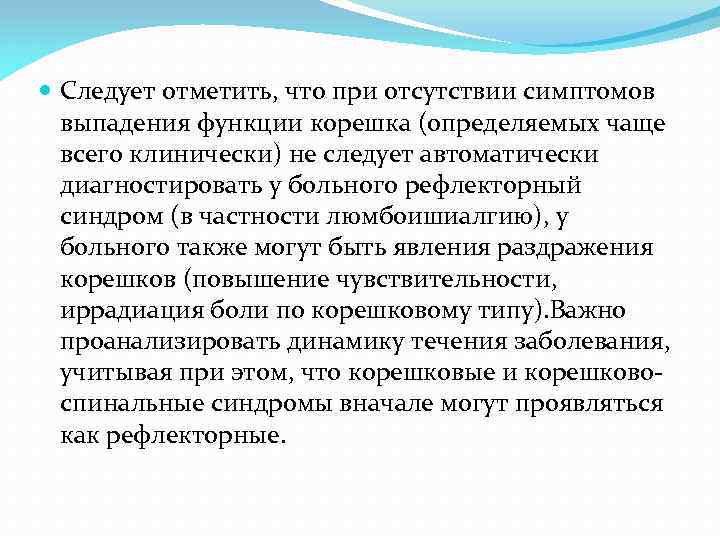 Следует отметить, что при отсутствии симптомов выпадения функции корешка (определяемых чаще всего клинически) не следует автоматически диагностировать у больного рефлекторный синдром (в частности люмбоишиалгию), у больного также могут быть явления раздражения корешков (повышение чувствительности, иррадиация боли по корешковому типу).Важно проанализировать динамику течения заболевания, учитывая при этом, что корешковые и корешково-спинальные синдромы вначале могут проявляться как рефлекторные.